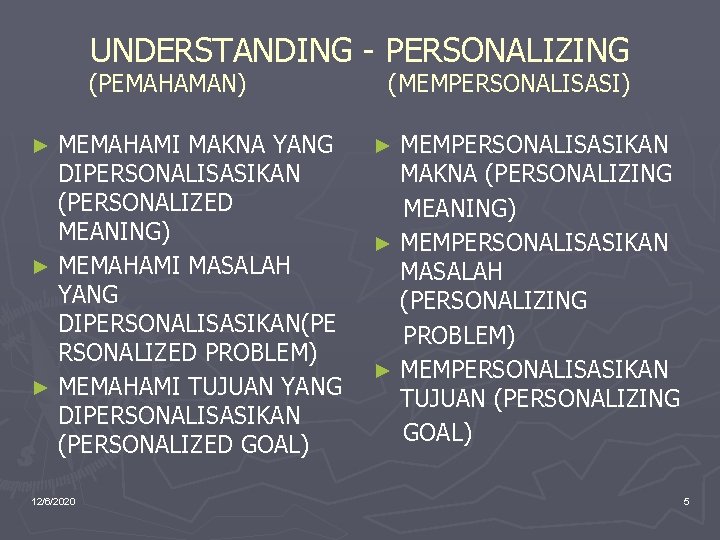 UNDERSTANDING - PERSONALIZING
(PEMAHAMAN) (MEMPERSONALISASI)

► MEMAHAMI MAKNA YANG DIPERSONALISASIKAN (PERSONALIZED MEANING)
► MEMAHAMI MASALAH YANG DIPERSONALISASIKAN(PERSONALIZED PROBLEM)
► MEMAHAMI TUJUAN YANG DIPERSONALISASIKAN (PERSONALIZED GOAL)

► MEMPERSONALISASIKAN MAKNA (PERSONALIZING MEANING)
► MEMPERSONALISASIKAN MASALAH (PERSONALIZING PROBLEM)
► MEMPERSONALISASIKAN TUJUAN (PERSONALIZING GOAL)

12/6/2020

5